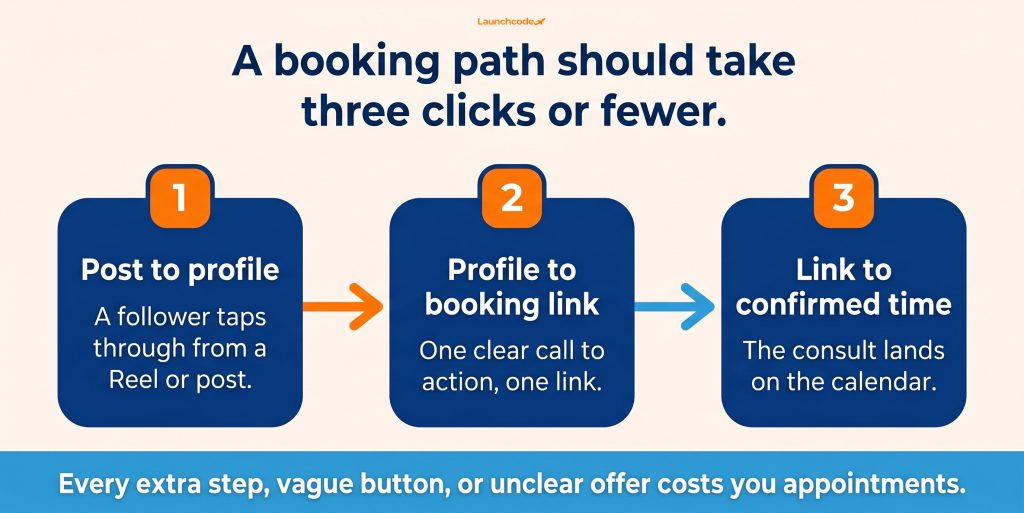 Launchcode

A booking path should take three clicks or fewer.

1

Post to profile

A follower taps through from a Reel or post.

2

Profile to booking link

One clear call to action, one link.

3

Link to confirmed time

The consult lands on the calendar.

Every extra step, vague button, or unclear offer costs you appointments.